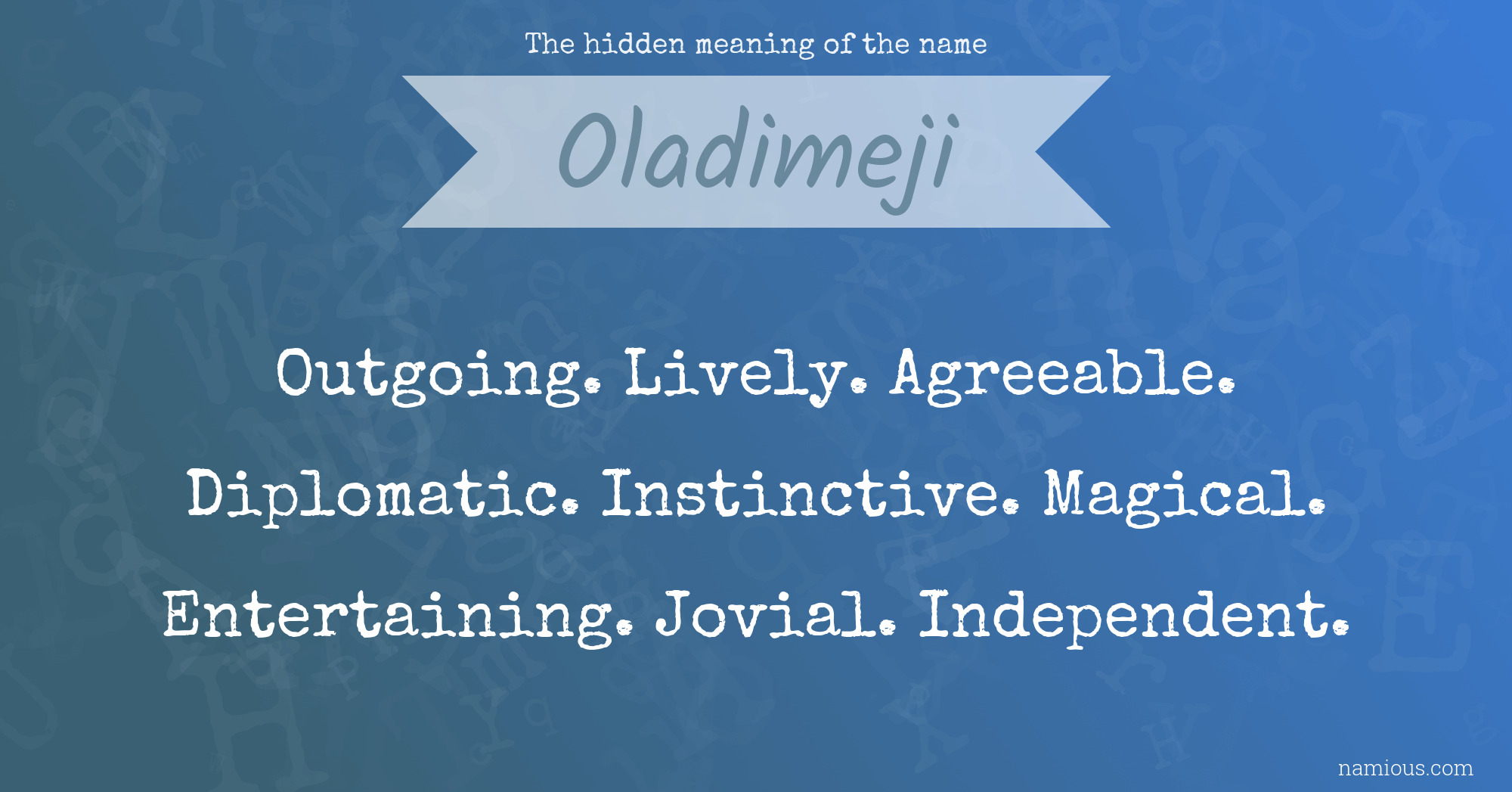 The hidden meaning of the name

Oladimeji

Outgoing. Lively. Agreeable.
Diplomatic. Instinctive. Magical.
Entertaining. Jovial. Independent.

namious.com